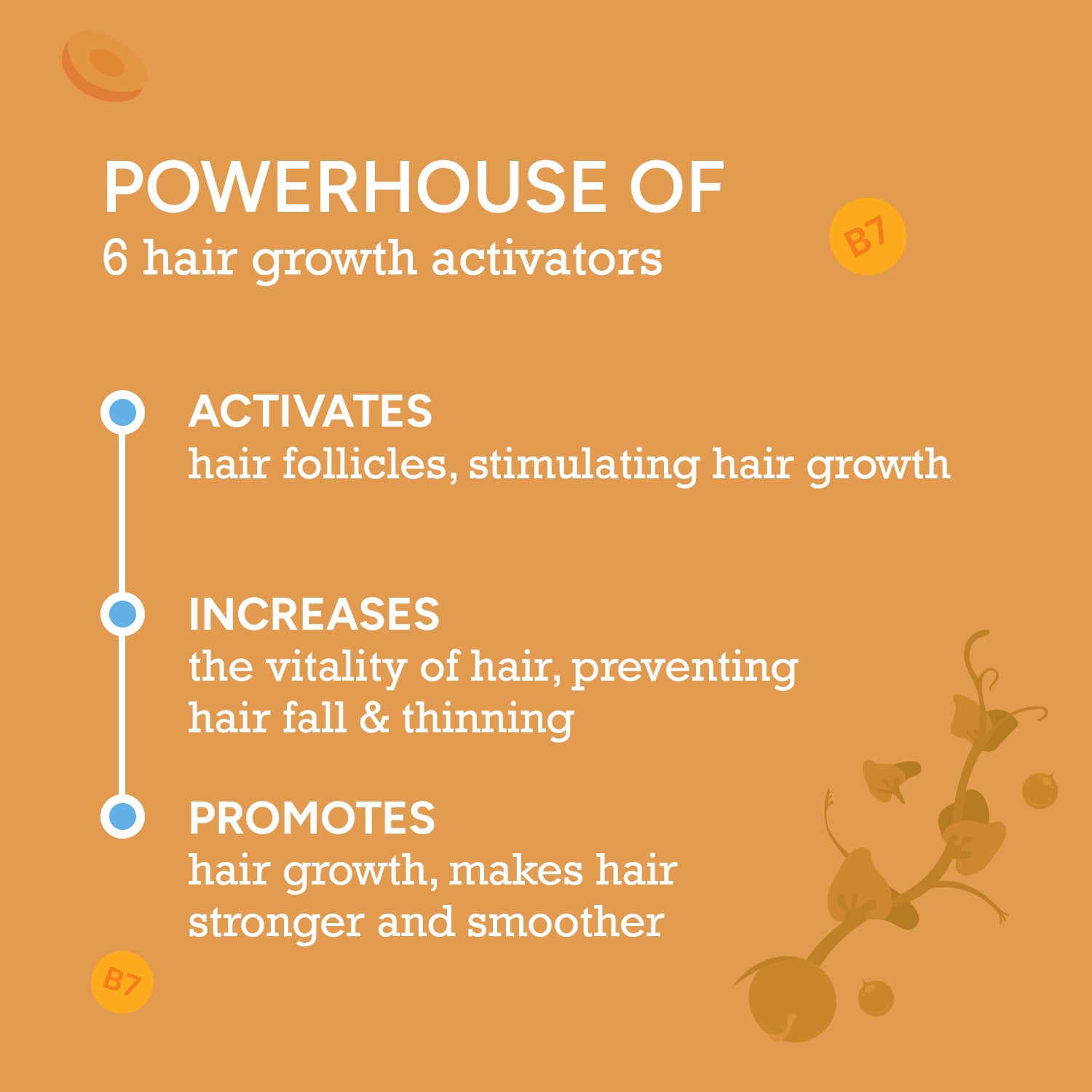 POWERHOUSE OF
6 hair growth activators

B7

ACTIVATES
hair follicles, stimulating hair growth

INCREASES
the vitality of hair, preventing hair fall & thinning

PROMOTES
hair growth, makes hair stronger and smoother

B7